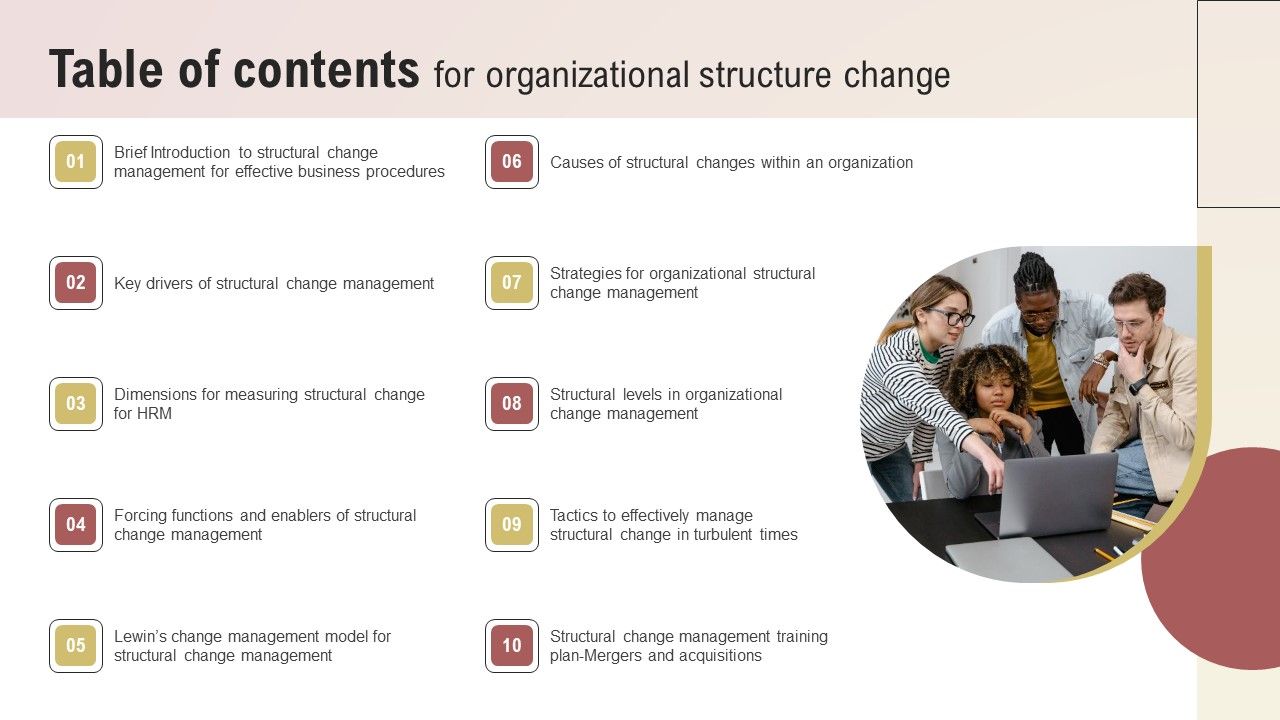 Table of contents for organizational structure change

01 Brief Introduction to structural change management for effective business procedures

02 Key drivers of structural change management

03 Dimensions for measuring structural change for HRM

04 Forcing functions and enablers of structural change management

05 Lewin's change management model for structural change management

06 Causes of structural changes within an organization

07 Strategies for organizational structural change management

08 Structural levels in organizational change management

09 Tactics to effectively manage structural change in turbulent times

10 Structural change management training plan-Mergers and acquisitions